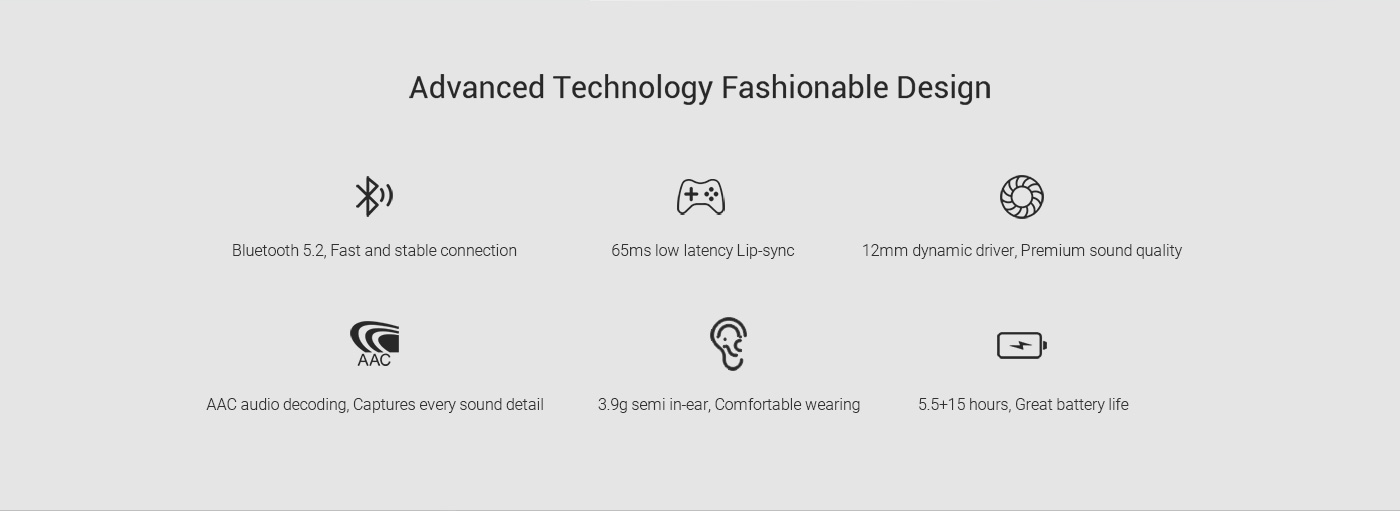 Advanced Technology Fashionable Design

Bluetooth 5.2, Fast and stable connection

65ms low latency Lip-sync

12mm dynamic driver, Premium sound quality

AAC

AAC audio decoding, Captures every sound detail

3.9g semi in-ear, Comfortable wearing

5.5+15 hours, Great battery life